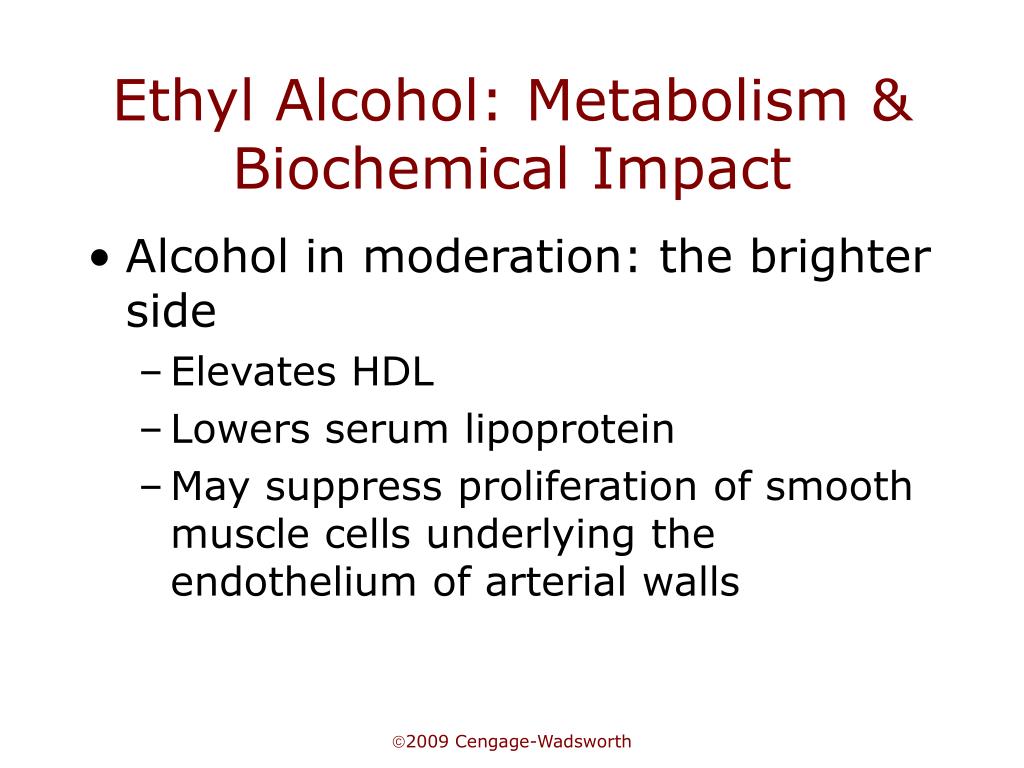 Ethyl Alcohol: Metabolism & Biochemical Impact

• Alcohol in moderation: the brighter side
– Elevates HDL
– Lowers serum lipoprotein
– May suppress proliferation of smooth muscle cells underlying the endothelium of arterial walls

©2009 Cengage-Wadsworth